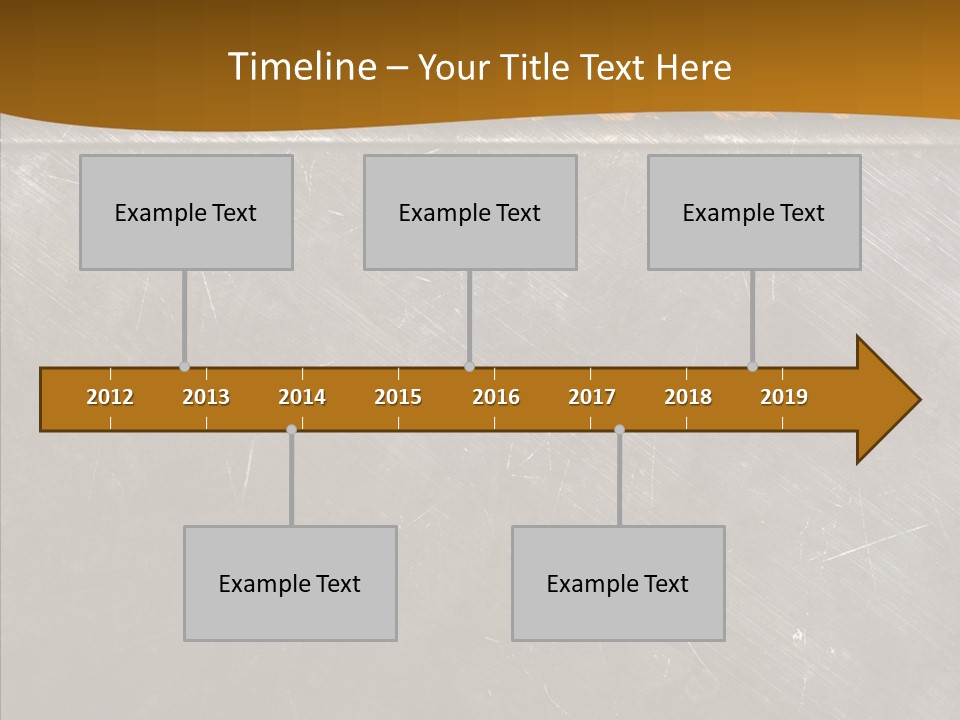 Timeline – Your Title Text Here

Example Text

Example Text

Example Text

2012 2013 2014 2015 2016 2017 2018 2019

Example Text

Example Text